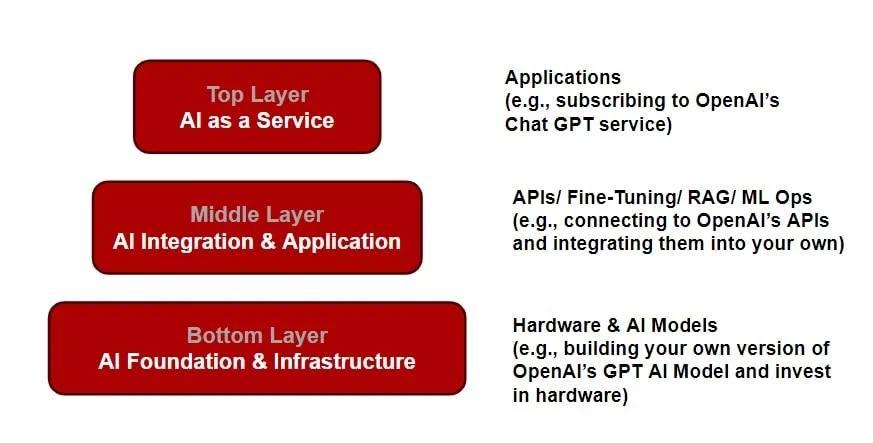 Top Layer
AI as a Service

Applications
(e.g., subscribing to OpenAI's Chat GPT service)

Middle Layer
AI Integration & Application

APIs/ Fine-Tuning/ RAG/ ML Ops
(e.g., connecting to OpenAI's APIs and integrating them into your own)

Bottom Layer
AI Foundation & Infrastructure

Hardware & AI Models
(e.g., building your own version of OpenAI's GPT AI Model and invest in hardware)